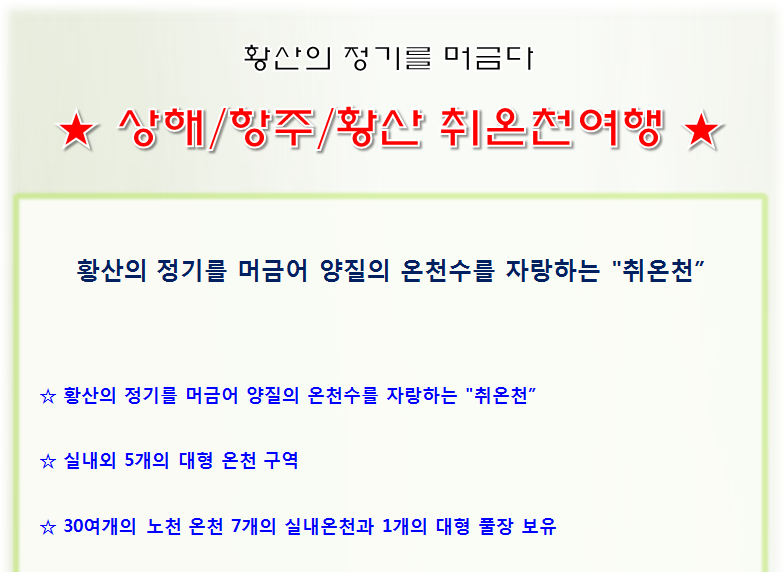 황산의 정기를 머금다

★ 상해/항주/황산 취온천여행 ★

황산의 정기를 머금어 양질의 온천수를 자랑하는 "취온천"

☆ 황산의 정기를 머금어 양질의 온천수를 자랑하는 "취온천"

☆ 실내외 5개의 대형 온천 구역

☆ 30여개의 노천 온천 7개의 실내온천과 1개의 대형 풀장 보유